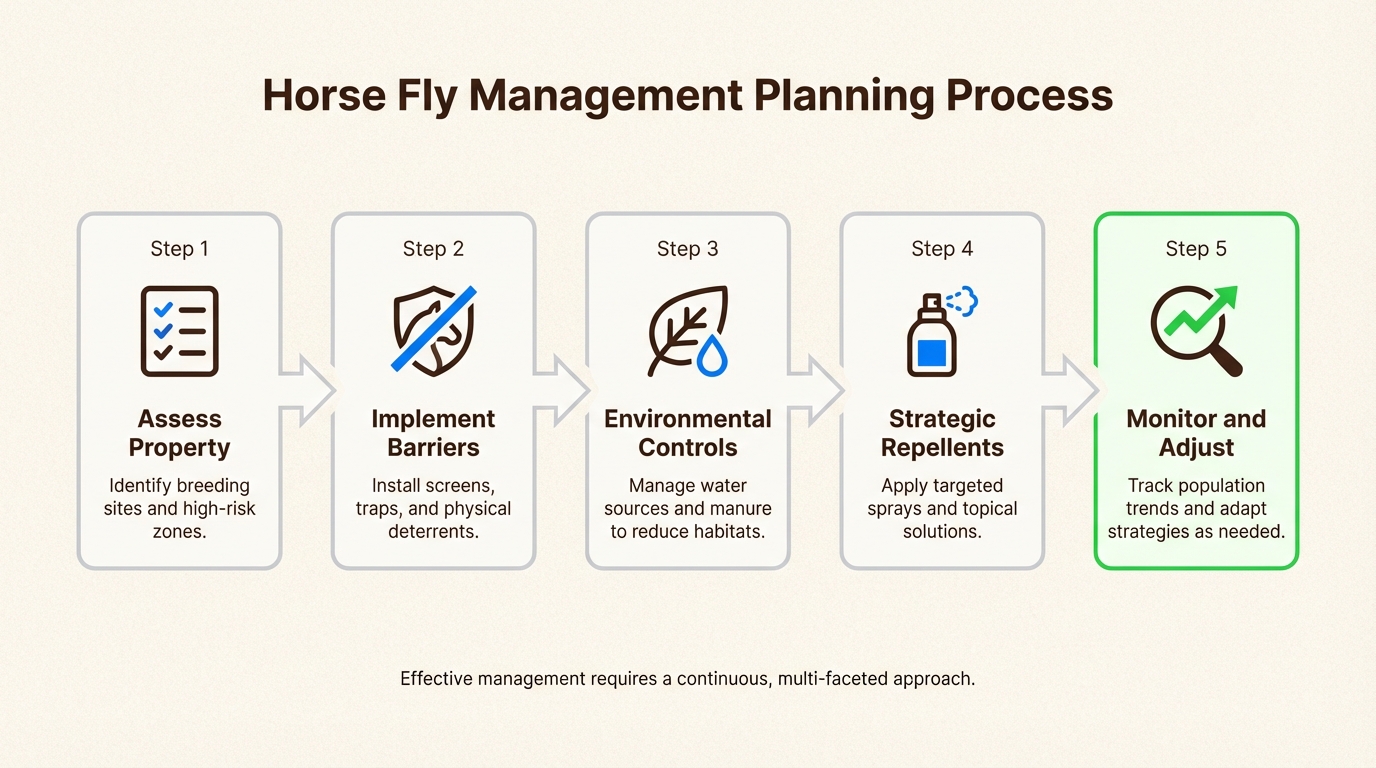 Horse Fly Management Planning Process

Step 1

Assess Property

Identify breeding sites and high-risk zones.

Step 2

Implement Barriers

Install screens, traps, and physical deterrents.

Step 3

Environmental Controls

Manage water sources and manure to reduce habitats.

Step 4

Strategic Repellents

Apply targeted sprays and topical solutions.

Step 5

Monitor and Adjust

Track population trends and adapt strategies as needed.

Effective management requires a continuous, multi-faceted approach.